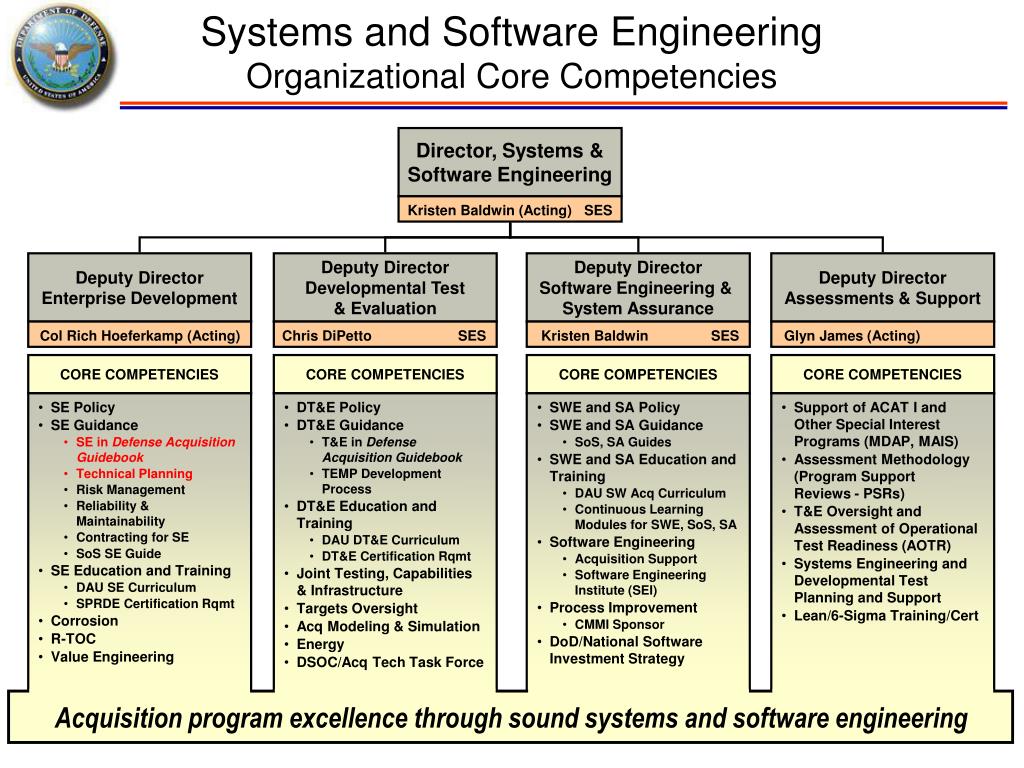 DEPARTMENT OF DEFENSE UNITED STATES OF AMERICA

Systems and Software Engineering
Organizational Core Competencies

Director, Systems & Software Engineering
Kristen Baldwin (Acting) SES

Deputy Director Enterprise Development
Col Rich Hoeferkamp (Acting)

CORE COMPETENCIES
- SE Policy
- SE Guidance
  - SE in Defense Acquisition Guidebook
  - Technical Planning
  - Risk Management
  - Reliability & Maintainability
  - Contracting for SE
  - SoS SE Guide
- SE Education and Training
  - DAU SE Curriculum
  - SPRDE Certification Rqmt
- Corrosion
- R-TOC
- Value Engineering

Deputy Director Developmental Test & Evaluation
Chris DiPetto SES

CORE COMPETENCIES
- DT&E Policy
- DT&E Guidance
  - T&E in Defense Acquisition Guidebook
  - TEMP Development Process
- DT&E Education and Training
  - DAU DT&E Curriculum
  - DT&E Certification Rqmt
- Joint Testing, Capabilities & Infrastructure
- Targets Oversight
- Acq Modeling & Simulation
- Energy
- DSOC/Acq Tech Task Force

Deputy Director Software Engineering & System Assurance
Kristen Baldwin SES

CORE COMPETENCIES
- SWE and SA Policy
- SWE and SA Guidance
  - SoS, SA Guides
- SWE and SA Education and Training
  - DAU SW Acq Curriculum
  - Continuous Learning Modules for SWE, SoS, SA
- Software Engineering
  - Acquisition Support
  - Software Engineering Institute (SEI)
- Process Improvement
  - CMMI Sponsor
- DoD/National Software Investment Strategy

Deputy Director Assessments & Support
Glyn James (Acting)

CORE COMPETENCIES
- Support of ACAT I and Other Special Interest Programs (MDAP, MAIS)
- Assessment Methodology (Program Support Reviews - PSRs)
- T&E Oversight and Assessment of Operational Test Readiness (AOTR)
- Systems Engineering and Developmental Test Planning and Support
- Lean/6-Sigma Training/Cert

Acquisition program excellence through sound systems and software engineering